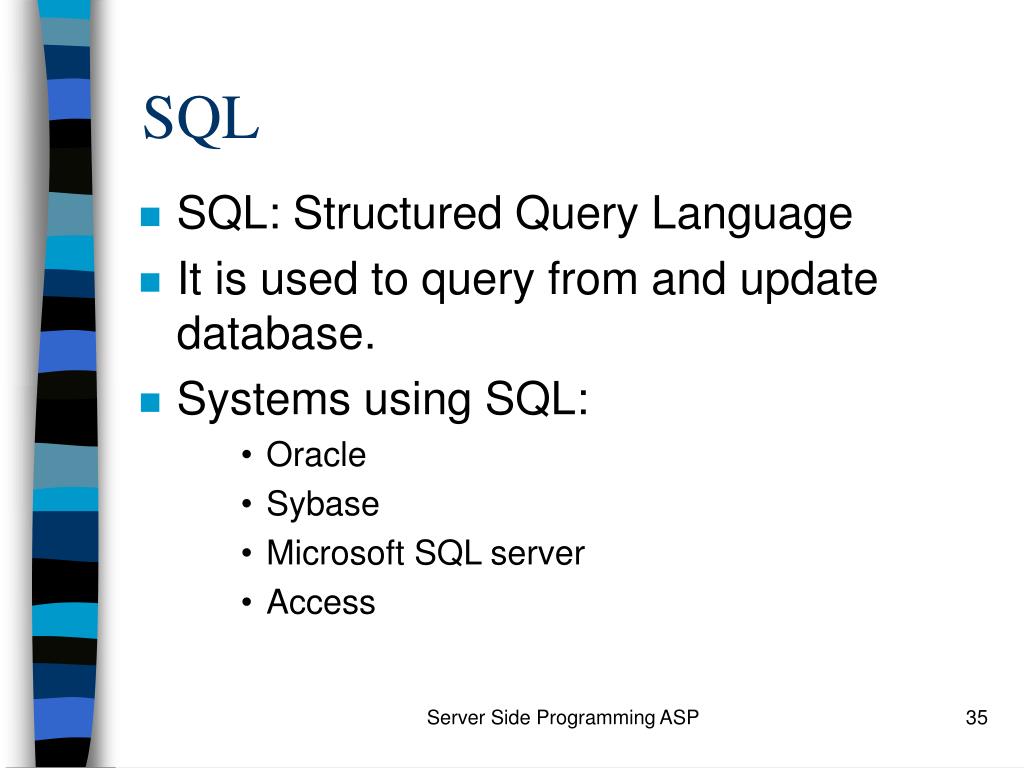 SQL

- SQL: Structured Query Language
- It is used to query from and update database.
- Systems using SQL:
  - Oracle
  - Sybase
  - Microsoft SQL server
  - Access

Server Side Programming ASP

35